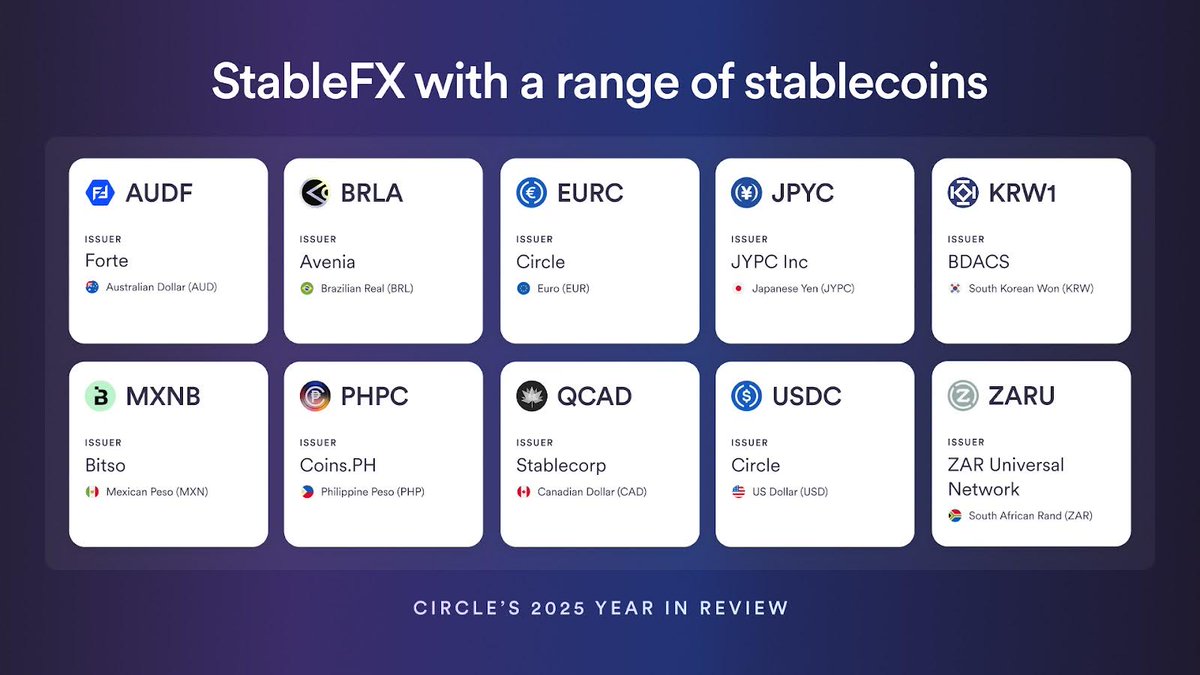 StableFX with a range of stablecoins

AUDF
ISSUER
Forte
Australian Dollar (AUD)

BRLA
ISSUER
Avenia
Brazilian Real (BRL)

EURC
ISSUER
Circle
Euro (EUR)

JPYC
ISSUER
JYPC Inc
Japanese Yen (JYPC)

KRW1
ISSUER
BDACS
South Korean Won (KRW)

MXNB
ISSUER
Bitso
Mexican Peso (MXN)

PHPC
ISSUER
Coins.PH
Philippine Peso (PHP)

QCAD
ISSUER
Stablecorp
Canadian Dollar (CAD)

USDC
ISSUER
Circle
US Dollar (USD)

ZARU
ISSUER
ZAR Universal Network
South African Rand (ZAR)

CIRCLE'S 2025 YEAR IN REVIEW